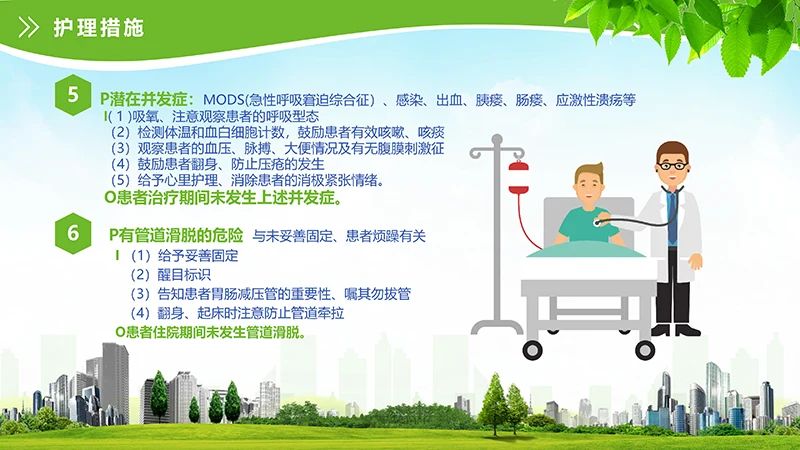 护理措施

5

P潜在并发症：MODS(急性呼吸窘迫综合征）、感染、出血、胰瘘、肠瘘、应激性溃疡等
I(1)吸氧、注意观察患者的呼吸型态
(2)检测体温和血白细胞计数，鼓励患者有效咳嗽、咳痰
(3)观察患者的血压、脉搏、大便情况及有无腹膜刺激征
(4)鼓励患者翻身、防止压疮的发生
(5)给予心里护理、消除患者的消极紧张情绪。
O患者治疗期间未发生上述并发症。

6

P有管道滑脱的危险 与未妥善固定、患者烦躁有关
I (1)给予妥善固定
(2)醒目标识
(3)告知患者胃肠减压管的重要性、嘱其勿拔管
(4)翻身、起床时注意防止管道牵拉
O患者住院期间未发生管道滑脱。